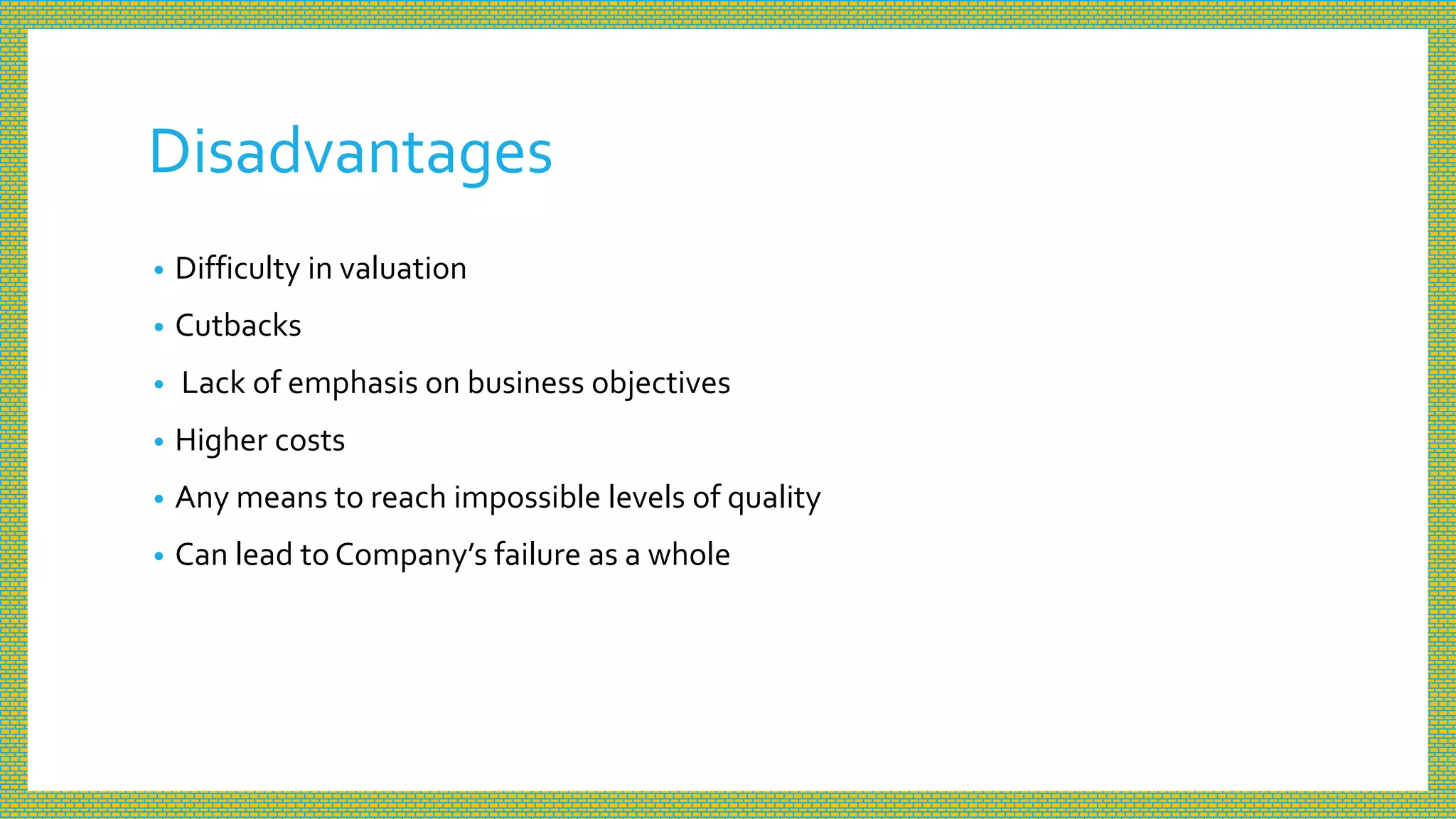 Disadvantages

• Difficulty in valuation
• Cutbacks
• Lack of emphasis on business objectives
• Higher costs
• Any means to reach impossible levels of quality
• Can lead to Company's failure as a whole